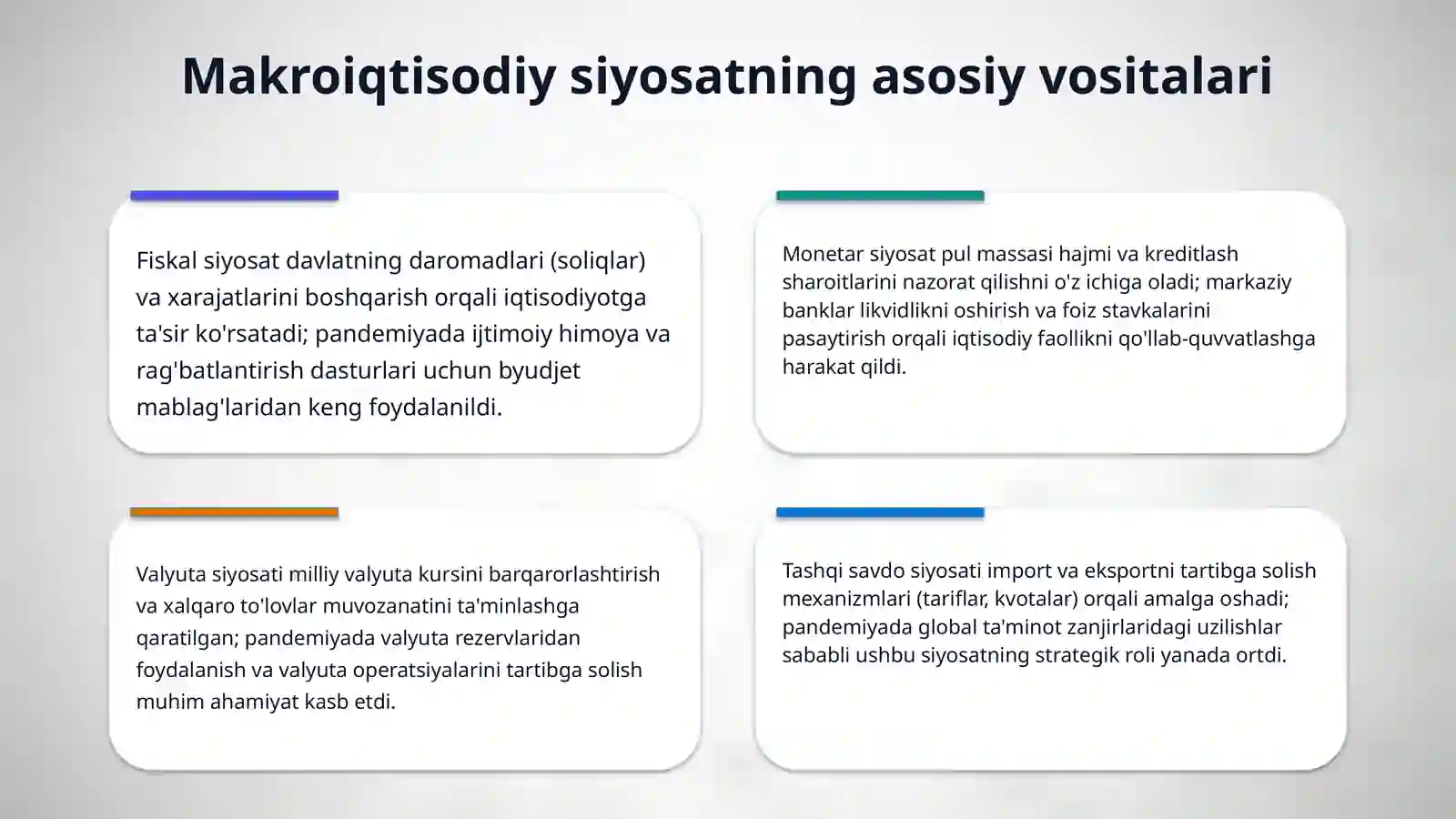 Makroiqtisodiy siyosatning asosiy vositalari

Fiskal siyosat davlatning daromadlari (soliqlar) va xarajatlarini boshqarish orqali iqtisodiyotga ta'sir ko'rsatadi; pandemiyada ijtimoiy himoya va rag'batlantirish dasturlari uchun byudjet mablag'laridan keng foydalanildi.

Monetar siyosat pul massasi hajmi va kreditlash sharoitlarini nazorat qilishni o'z ichiga oladi; markaziy banklar likvidlikni oshirish va foiz stavkalarini pasaytirish orqali iqtisodiy faollikni qo'llab-quvvatlashga harakat qildi.

Valyuta siyosati milliy valyuta kursini barqarorlashtirish va xalqaro to'lovlar muvozanatini ta'minlashga qaratilgan; pandemiyada valyuta rezervlaridan foydalanish va valyuta operatsiyalarini tartibga solish muhim ahamiyat kasb etdi.

Tashqi savdo siyosati import va eksportni tartibga solish mexanizmlari (tariflar, kvotalar) orqali amalga oshadi; pandemiyada global ta'minot zanjirlaridagi uzilishlar sababli ushbu siyosatning strategik roli yanada ortdi.